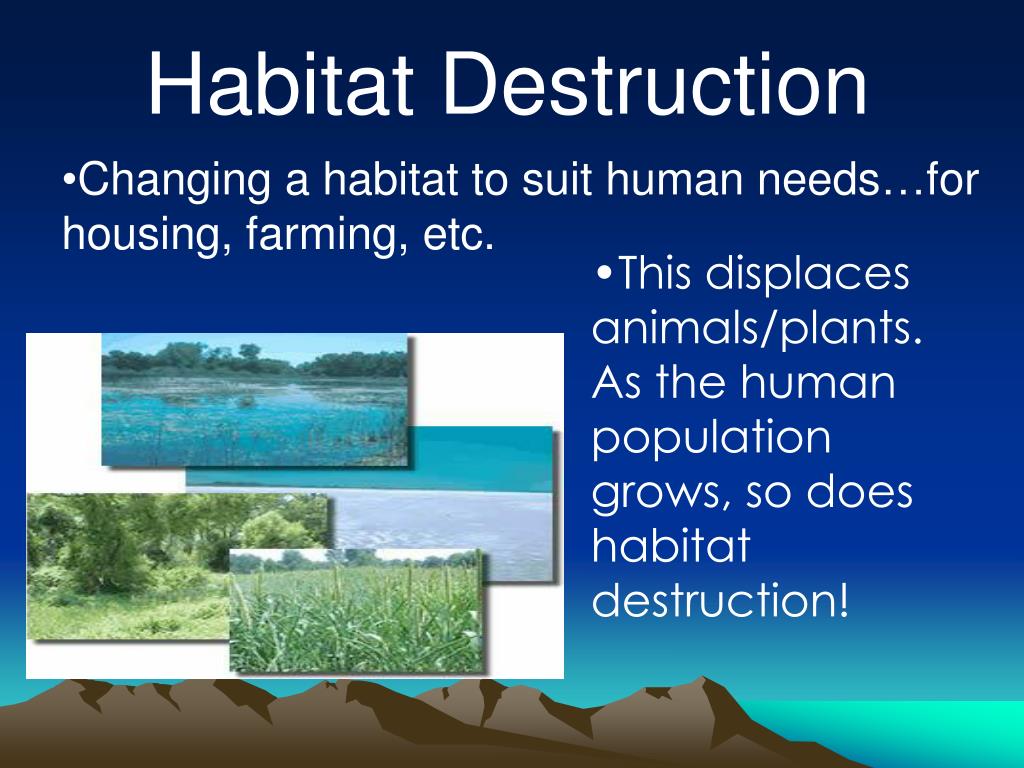 Habitat Destruction

•Changing a habitat to suit human needs…for housing, farming, etc.

•This displaces animals/plants. As the human population grows, so does habitat destruction!